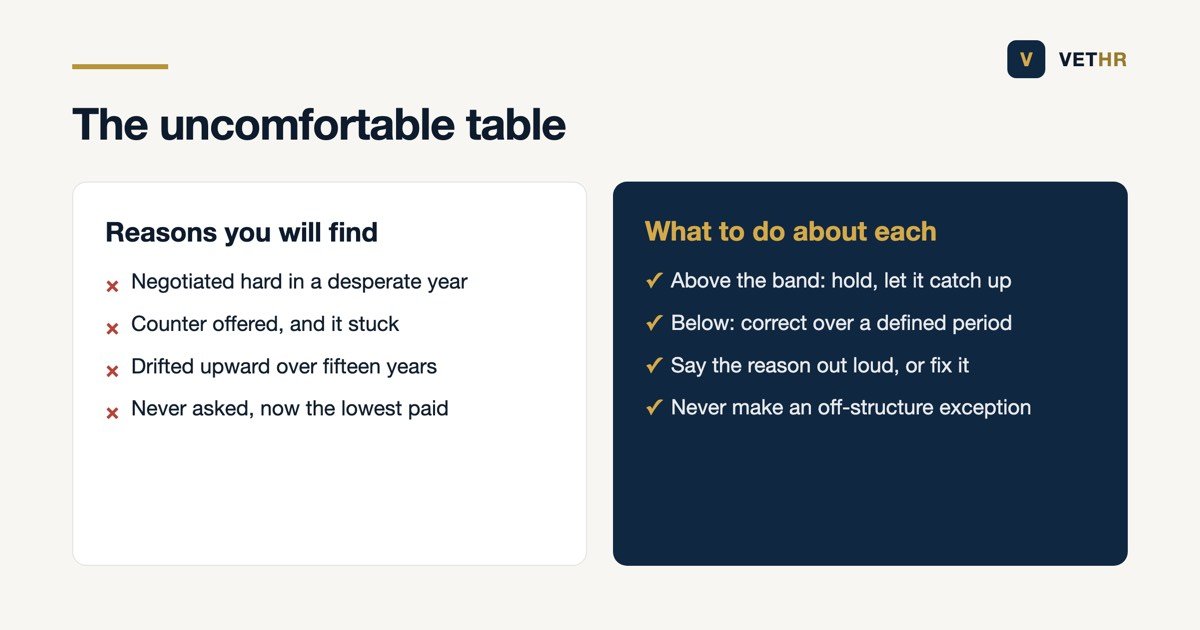 V VETHR

The uncomfortable table

Reasons you will find

× Negotiated hard in a desperate year
× Counter offered, and it stuck
× Drifted upward over fifteen years
× Never asked, now the lowest paid

What to do about each

✓ Above the band: hold, let it catch up
✓ Below: correct over a defined period
✓ Say the reason out loud, or fix it
✓ Never make an off-structure exception